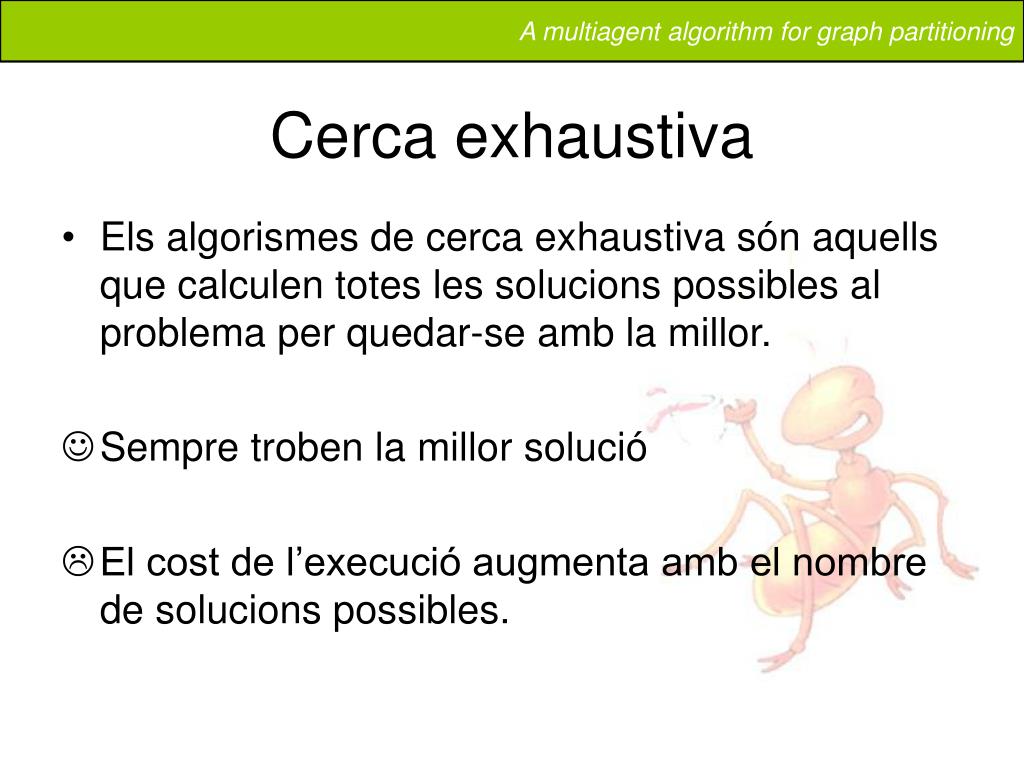 A multiagent algorithm for graph partitioning

Cerca exhaustiva

• Els algorismes de cerca exhaustiva són aquells que calculen totes les solucions possibles al problema per quedar-se amb la millor.

☺ Sempre troben la millor solució

☹ El cost de l’execució augmenta amb el nombre de solucions possibles.